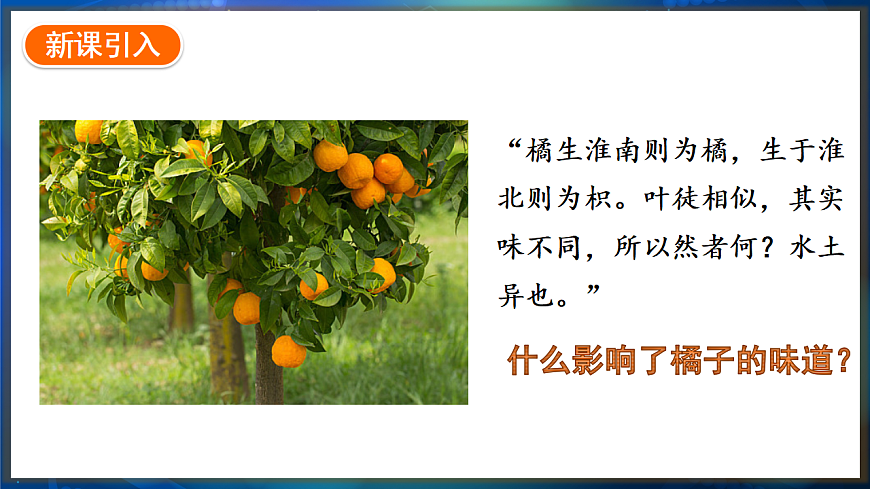 新课引入

“橘生淮南则为橘，生于淮北则为枳。叶徒相似，其实味不同，所以然者何？水土异也。”

什么影响了橘子的味道？